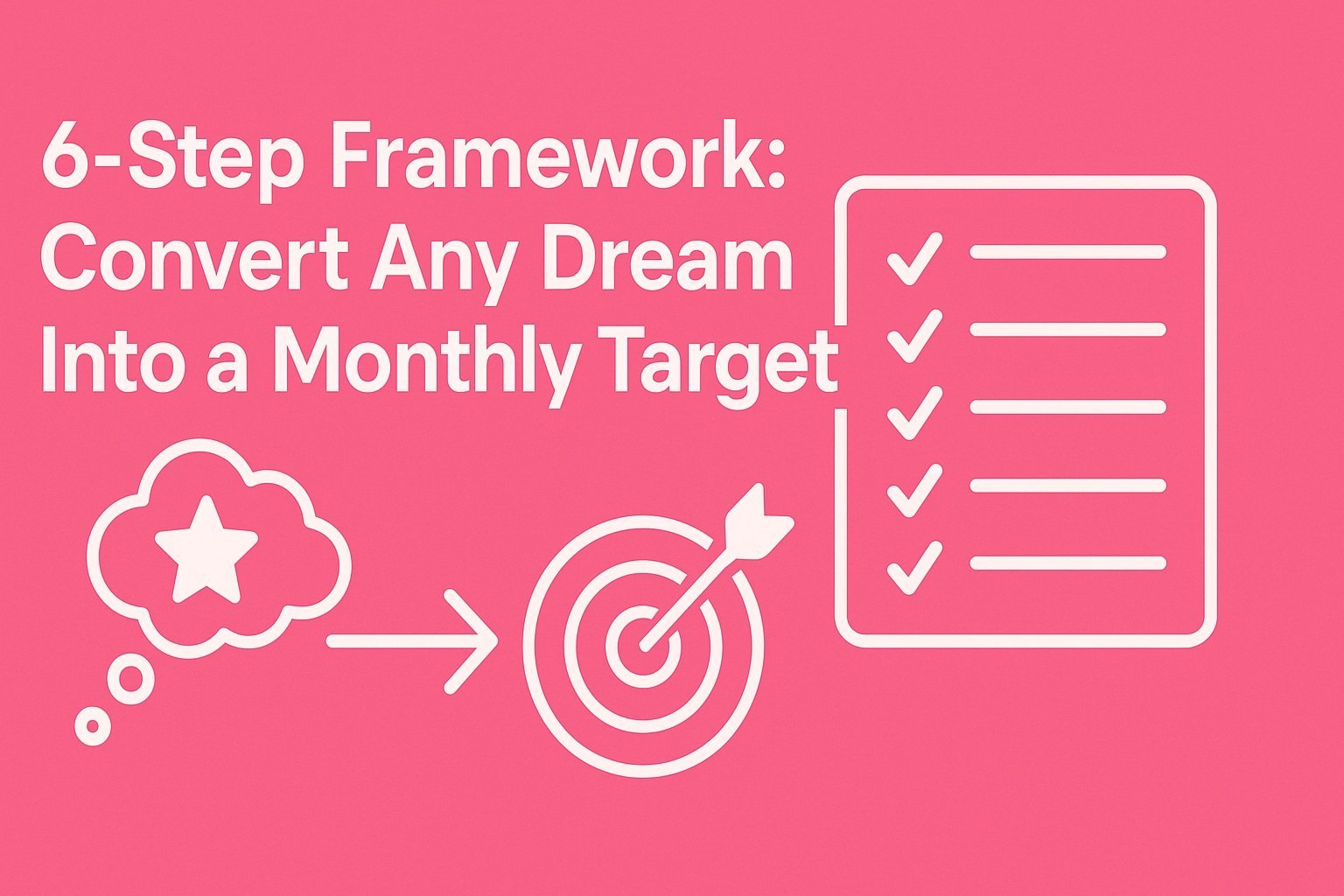 6-Step Framework: Convert Any Dream Into a Monthly Target